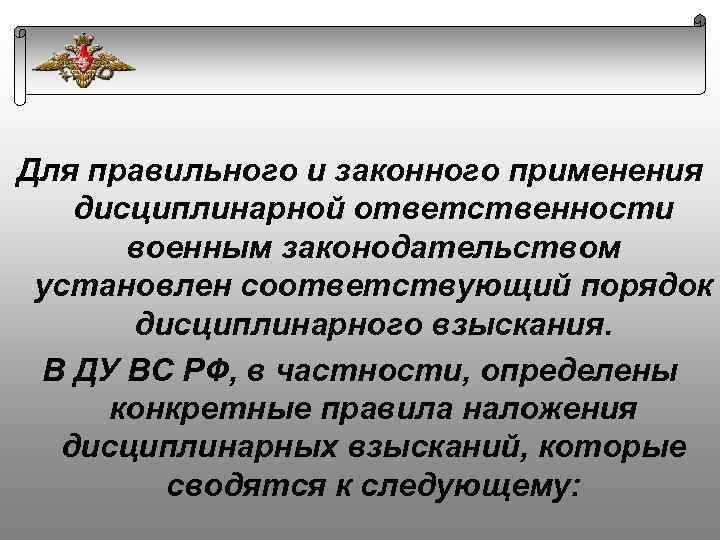 Для правильного и законного применения дисциплинарной ответственности военным законодательством установлен соответствующий порядок дисциплинарного взыскания.

В ДУ ВС РФ, в частности, определены конкретные правила наложения дисциплинарных взысканий, которые сводятся к следующему: